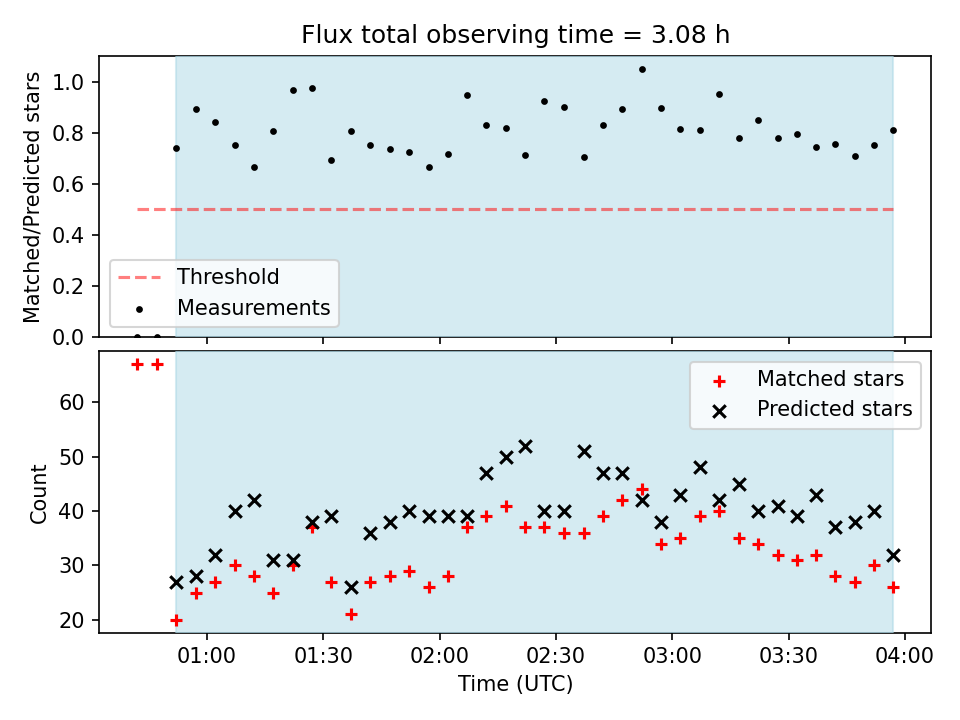 Flux total observing time = 3.08 h

Matched/Predicted stars

1.0
0.8
0.6
0.4
0.2
0.0

Threshold
Measurements

Count

60
50
40
30
20

Matched stars
Predicted stars

01:00
01:30
02:00
02:30
03:00
03:30
04:00

Time (UTC)